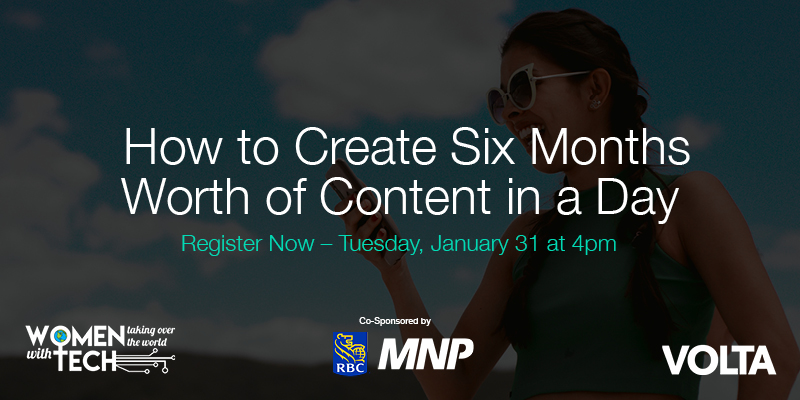 How to Create Six Months Worth of Content in a Day

Register Now – Tuesday, January 31 at 4pm

WOMEN taking over the world with TECH

Co-Sponsored by

RBC

MNP

VOLTA